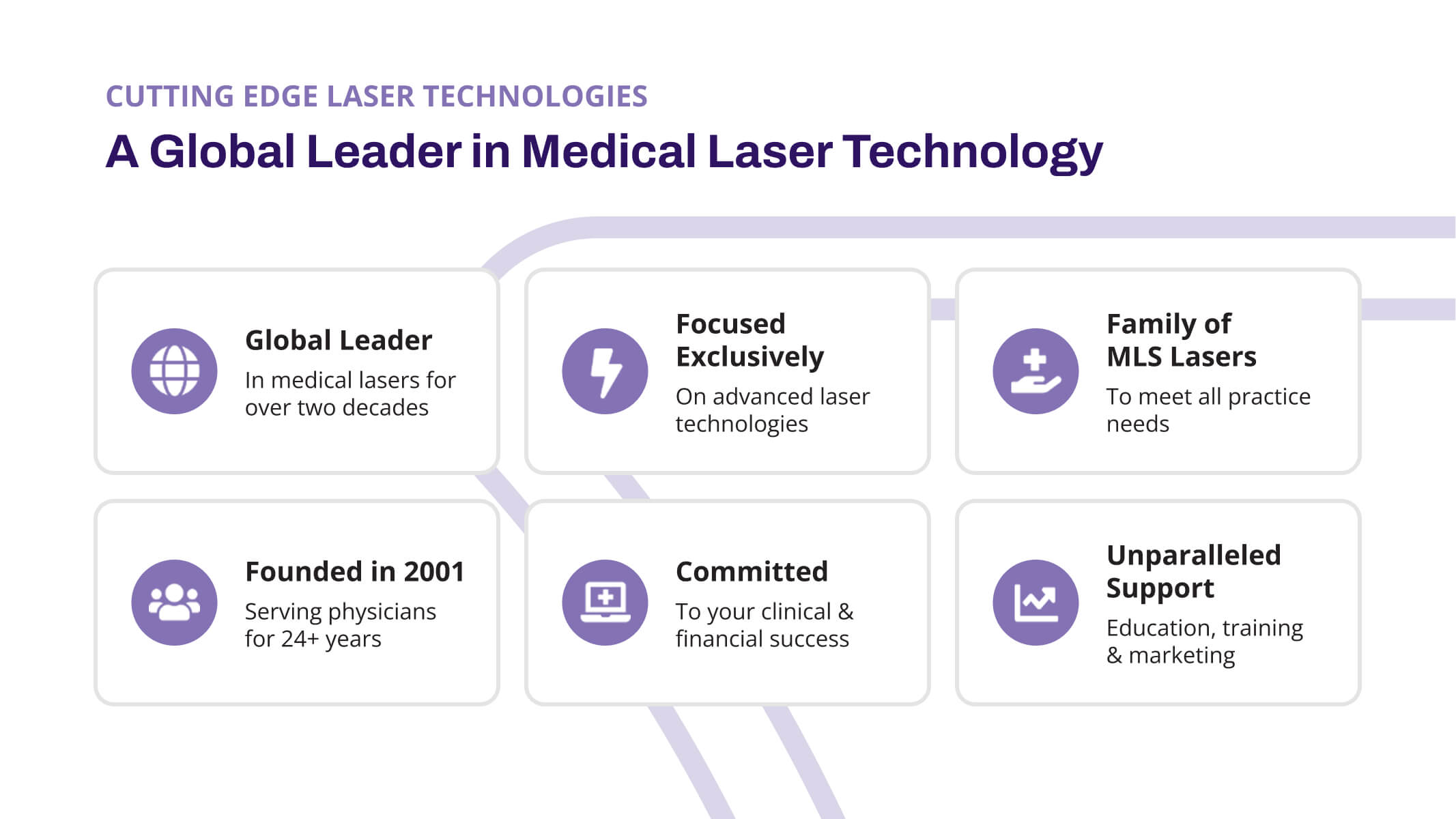 CUTTING EDGE LASER TECHNOLOGIES

A Global Leader in Medical Laser Technology

Global Leader

In medical lasers for over two decades

Focused Exclusively

On advanced laser technologies

Family of MLS Lasers

To meet all practice needs

Founded in 2001

Serving physicians for 24+ years

Committed

To your clinical & financial success

Unparalleled Support

Education, training & marketing